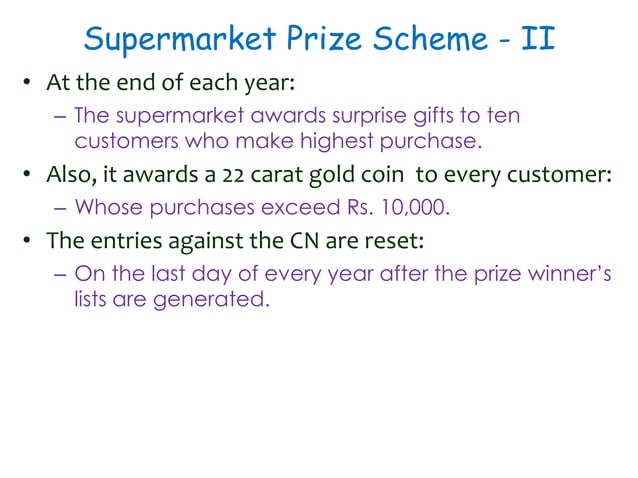 Supermarket Prize Scheme - II

• At the end of each year:

– The supermarket awards surprise gifts to ten customers who make highest purchase.

• Also, it awards a 22 carat gold coin to every customer:

– Whose purchases exceed Rs. 10,000.

• The entries against the CN are reset:

– On the last day of every year after the prize winner's lists are generated.